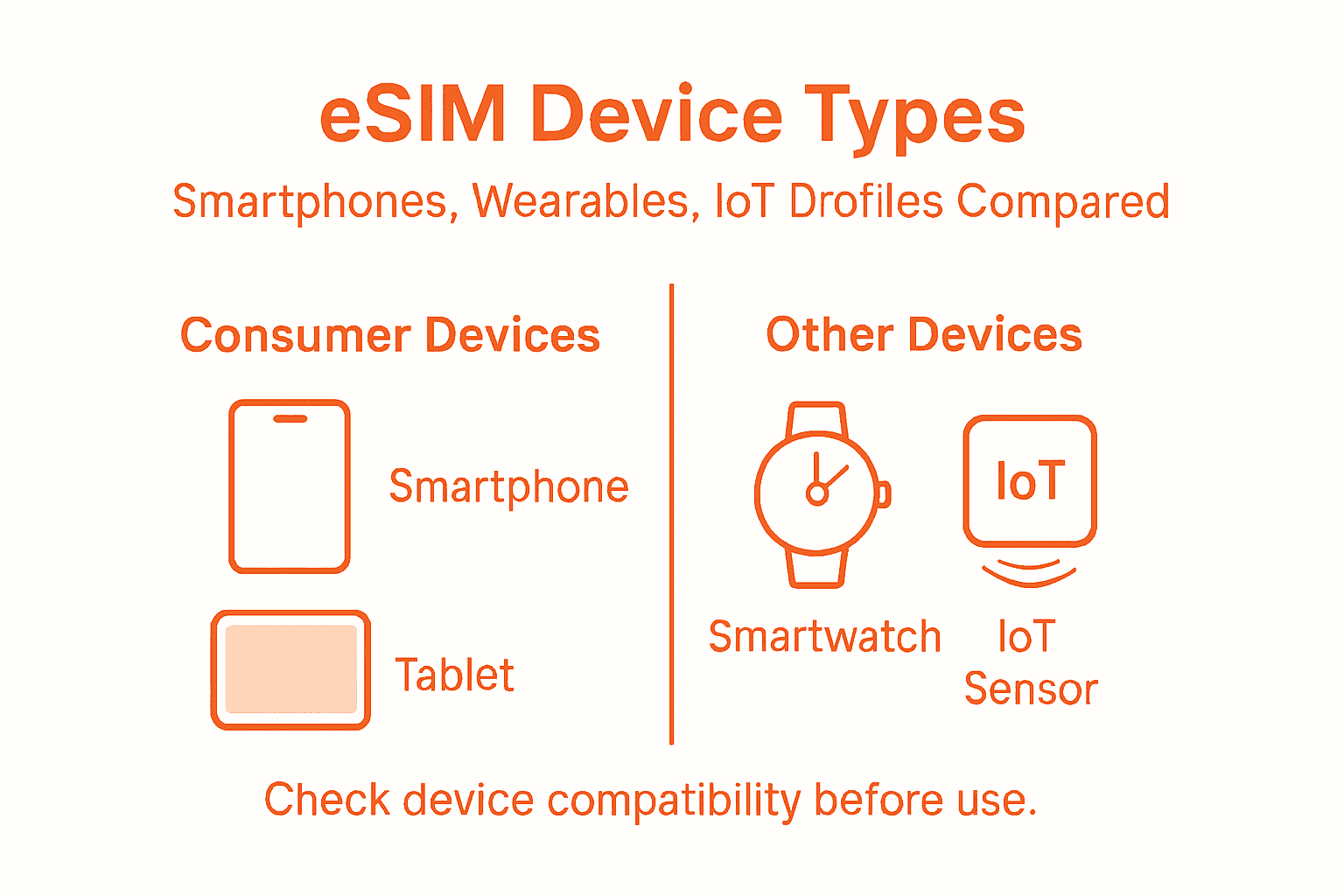 eSIM Device Types

Smartphones, Wearables, IoT Drofiles Compared

Consumer Devices

Smartphone

Tablet

Other Devices

IoT

Smartwatch

IoT Sensor

Check device compatibility before use.